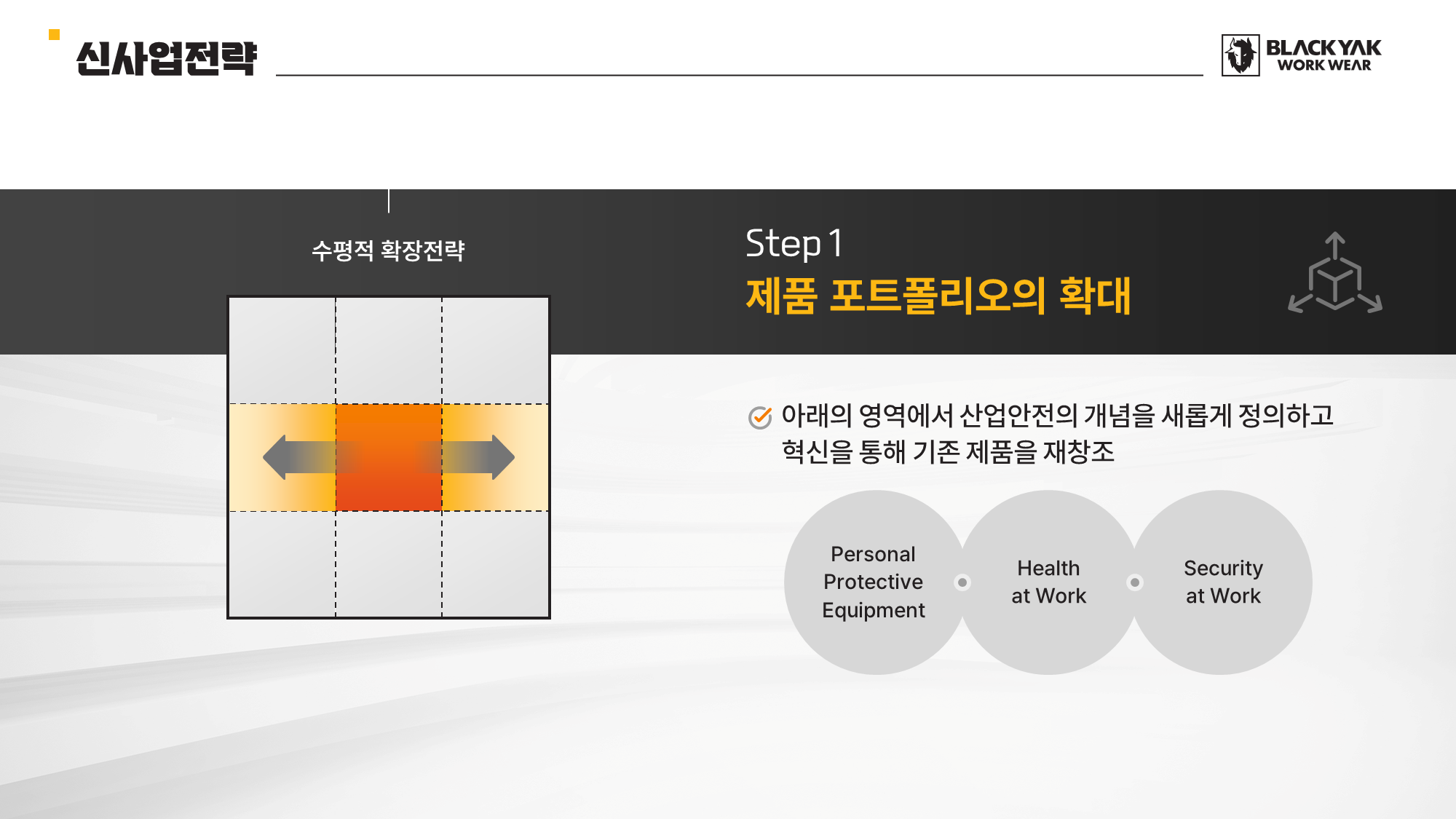 신사업전략

BLACKYAK WORK WEAR

수평적 확장전략

Step 1
제품 포트폴리오의 확대

아래의 영역에서 산업안전의 개념을 새롭게 정의하고 혁신을 통해 기존 제품을 재창조

Personal Protective Equipment

Health at Work

Security at Work